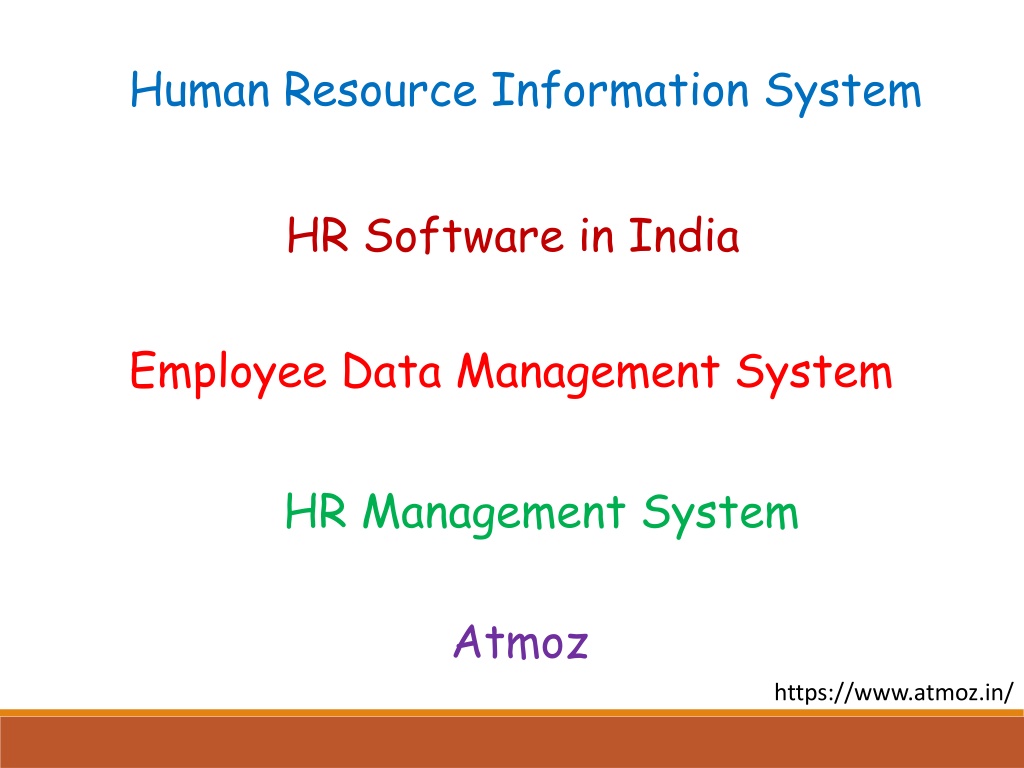 Human Resource Information System

HR Software in India

Employee Data Management System

HR Management System

Atmoz

https://www.atmoz.in/